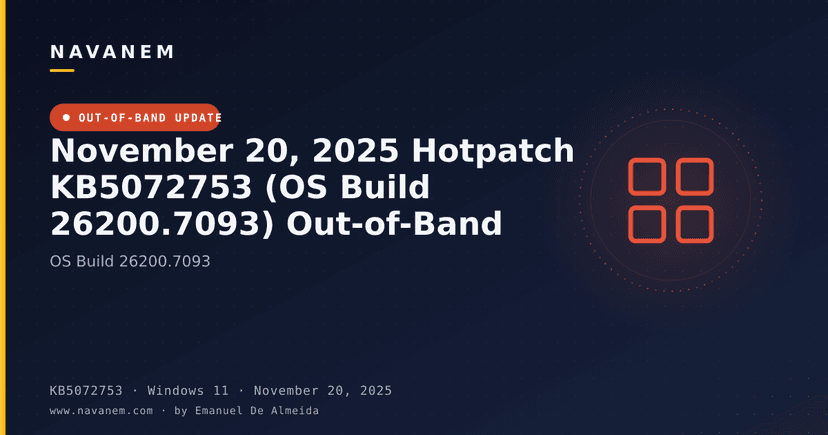 NAVANEM

OUT-OF-BAND UPDATE

November 20, 2025 Hotpatch KB5072753 (OS Build 26200.7093) Out-of-Band

OS Build 26200.7093

KB5072753 · Windows 11 · November 20, 2025

www.navanem.com · by Emanuel De Almeida